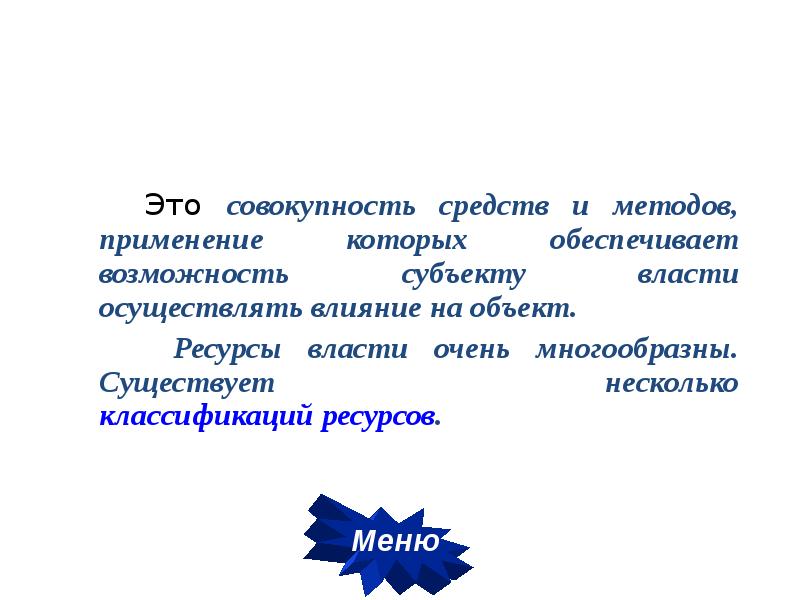 Это совокупность средств и методов, применение которых обеспечивает возможность субъекту власти осуществлять влияние на объект.

Ресурсы власти очень многообразны. Существует несколько классификаций ресурсов.

Меню